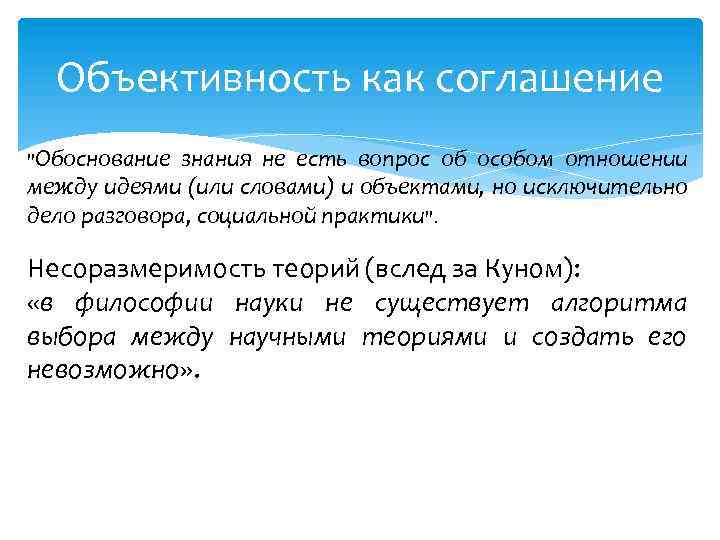 Объективность как соглашение

"Обоснование знания не есть вопрос об особом отношении между идеями (или словами) и объектами, но исключительно дело разговора, социальной практики".

Несоразмеримость теорий (вслед за Куном):
«в философии науки не существует алгоритма выбора между научными теориями и создать его невозможно».